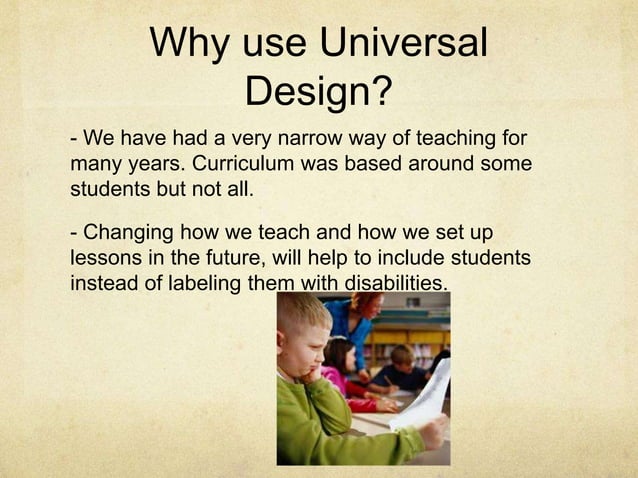 Why use Universal Design?

- We have had a very narrow way of teaching for many years. Curriculum was based around some students but not all.

- Changing how we teach and how we set up lessons in the future, will help to include students instead of labeling them with disabilities.